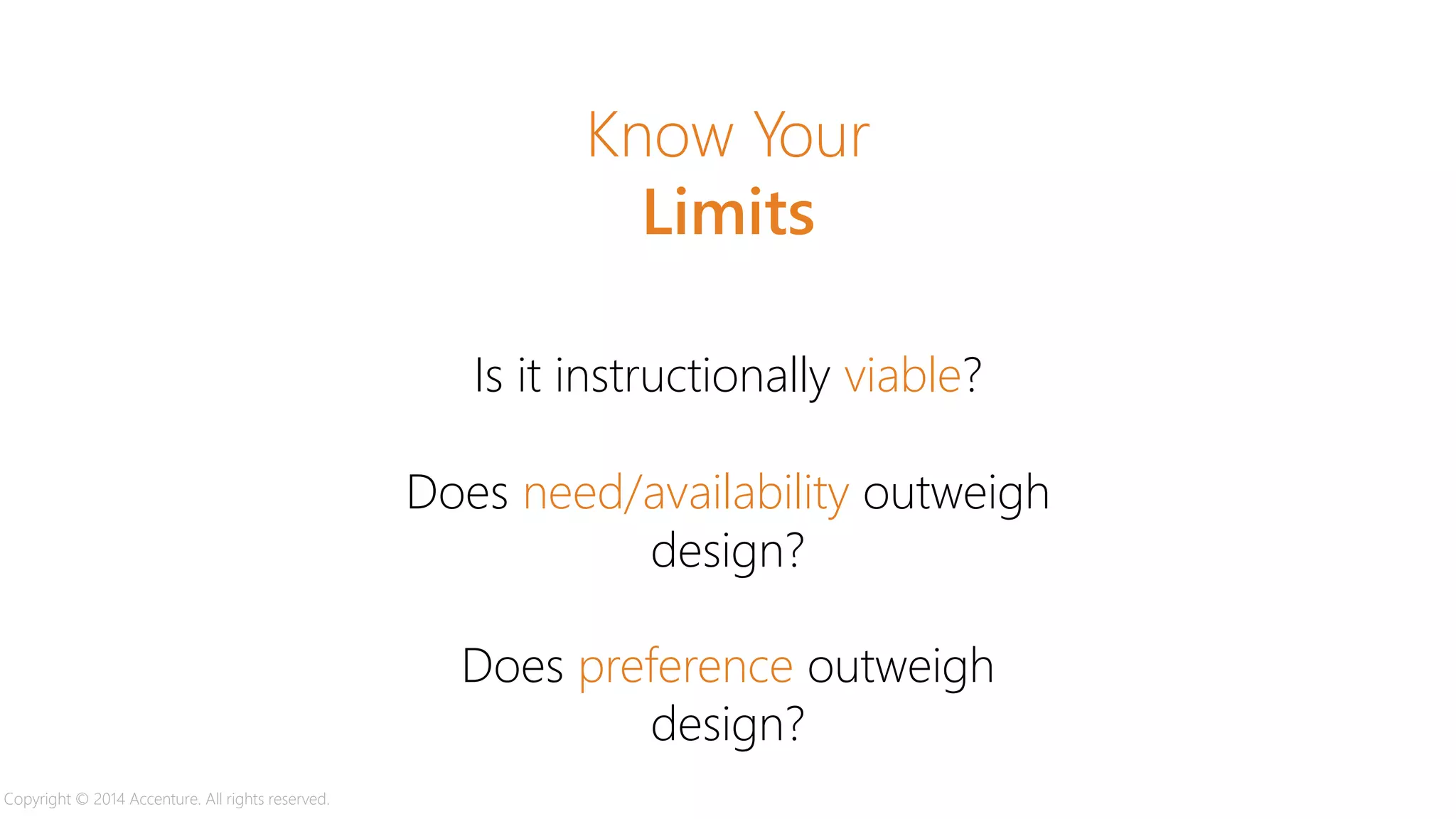 Know Your
Limits

Is it instructionally viable?

Does need/availability outweigh design?

Does preference outweigh design?

Copyright © 2014 Accenture. All rights reserved.